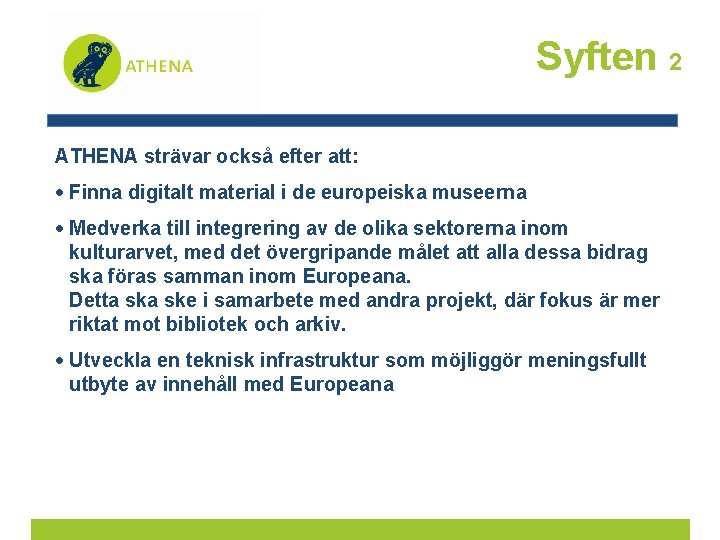 ATHENA

Syften 2

ATHENA strävar också efter att:

• Finna digitalt material i de europeiska museerna

• Medverka till integrering av de olika sektorerna inom kulturarvet, med det övergripande målet att alla dessa bidrag ska föras samman inom Europeana.
Detta ska ske i samarbete med andra projekt, där fokus är mer riktat mot bibliotek och arkiv.

• Utveckla en teknisk infrastruktur som möjliggör meningsfullt utbyte av innehåll med Europeana